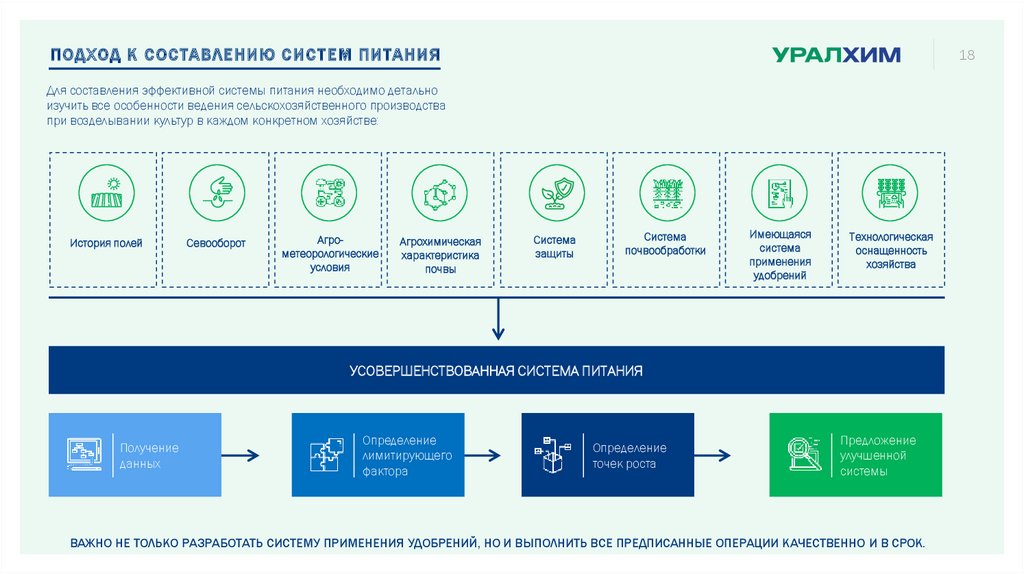 ПОДХОД К СОСТАВЛЕНИЮ СИСТЕМ ПИТАНИЯ

УРАЛХИМ

18

Для составления эффективной системы питания необходимо детально изучить все особенности ведения сельскохозяйственного производства при возделывании культур в каждом конкретном хозяйстве:

История полей

Севооборот

Агро-метеорологические условия

Агрохимическая характеристика почвы

Система защиты

Система почвообработки

Имеющаяся система применения удобрений

Технологическая оснащенность хозяйства

УСОВЕРШЕНСТВОВАННАЯ СИСТЕМА ПИТАНИЯ

Получение данных

Определение лимитирующего фактора

Определение точек роста

Предложение улучшенной системы

ВАЖНО НЕ ТОЛЬКО РАЗРАБОТАТЬ СИСТЕМУ ПРИМЕНЕНИЯ УДОБРЕНИЙ, НО И ВЫПОЛНИТЬ ВСЕ ПРЕДПИСАННЫЕ ОПЕРАЦИИ КАЧЕСТВЕННО И В СРОК.